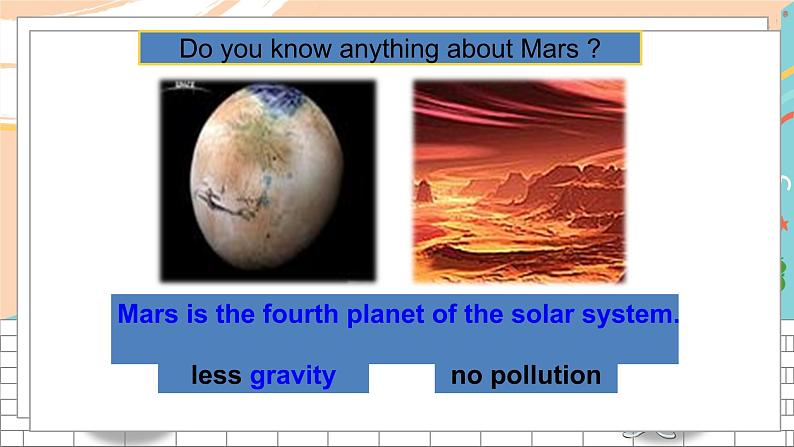 Do you know anything about Mars ?

Mars is the fourth planet of the solar system.

less gravity

no pollution